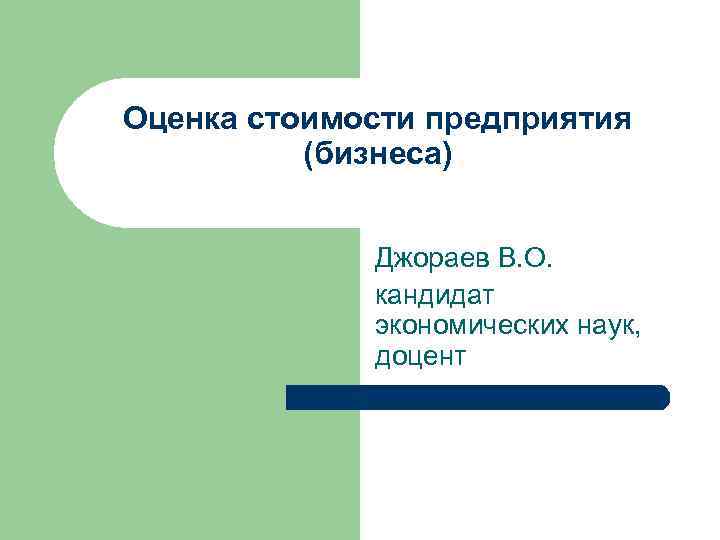 Оценка стоимости предприятия (бизнеса)

Джораев В.О.
кандидат экономических наук, доцент